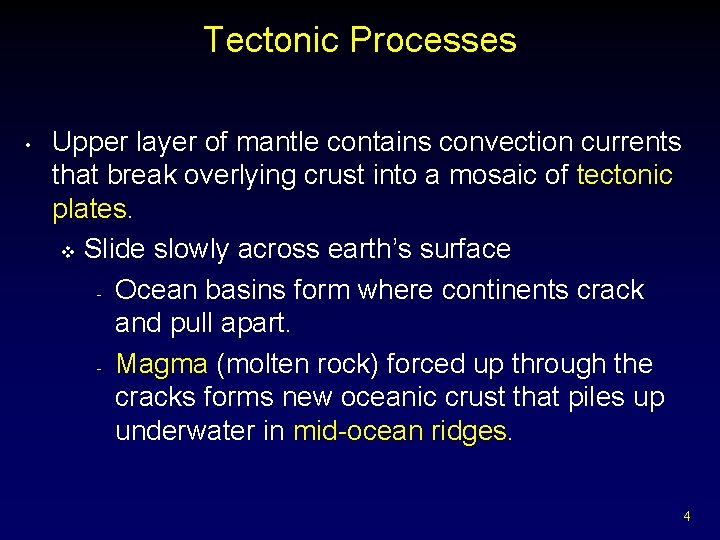 Tectonic Processes

• Upper layer of mantle contains convection currents that break overlying crust into a mosaic of tectonic plates.

❖ Slide slowly across earth's surface

- Ocean basins form where continents crack and pull apart.

- Magma (molten rock) forced up through the cracks forms new oceanic crust that piles up underwater in mid-ocean ridges.

4